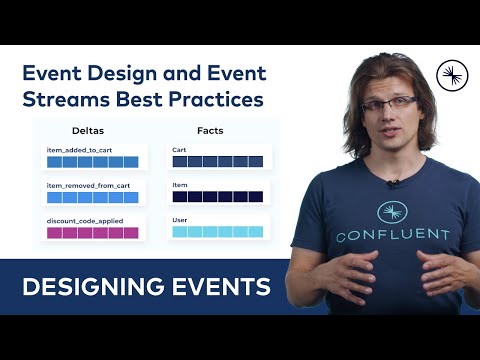 Event Design and Event Streams Best Practices

Deltas

item_added_to_cart

item_removed_from_cart

discount_code_applied

Facts

Cart

Item

User

CONFLUENT

DESIGNING EVENTS